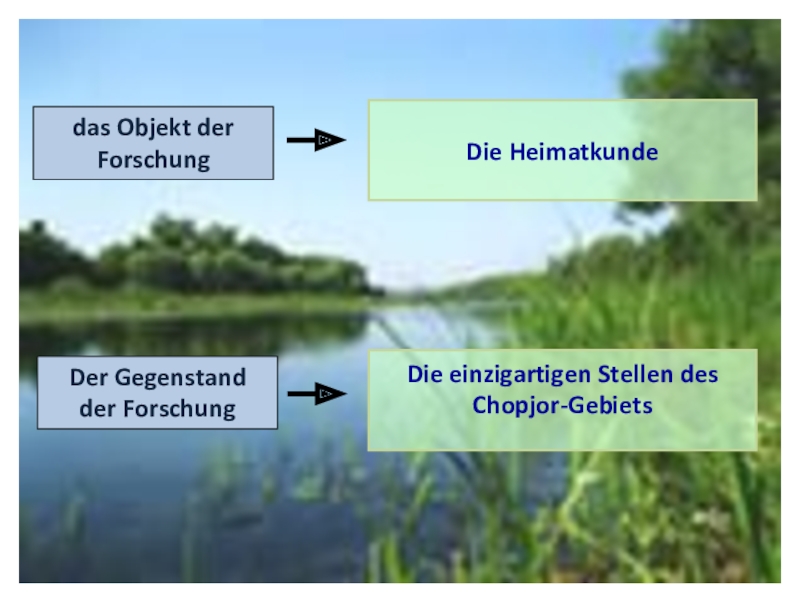 das Objekt der Forschung

Die Heimatkunde

Der Gegenstand der Forschung

Die einzigartigen Stellen des Chopjor-Gebiets